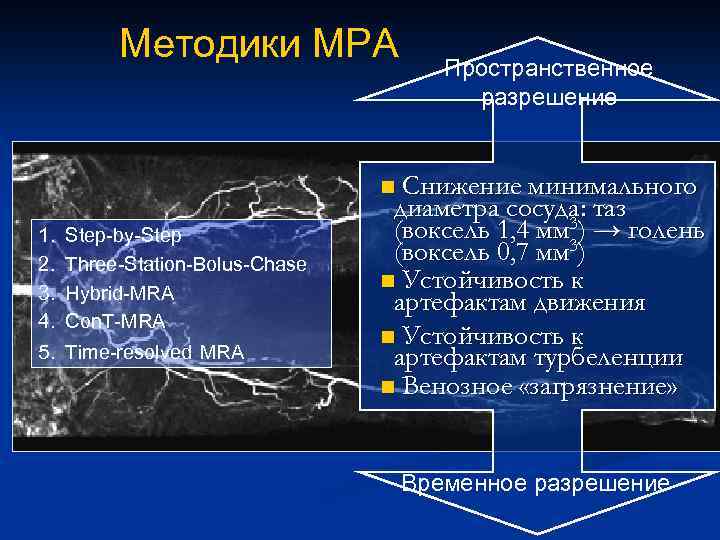 Методики МРА

Пространственное разрешение

1. Step-by-Step
2. Three-Station-Bolus-Chase
3. Hybrid-MRA
4. ConT-MRA
5. Time-resolved MRA

■ Снижение минимального диаметра сосуда: таз (воксель 1,4 мм$^3$) → голень (воксель 0,7 мм$^3$)
■ Устойчивость к артефактам движения
■ Устойчивость к артефактам турбеленции
■ Венозное «загрязнение»

Временное разрешение